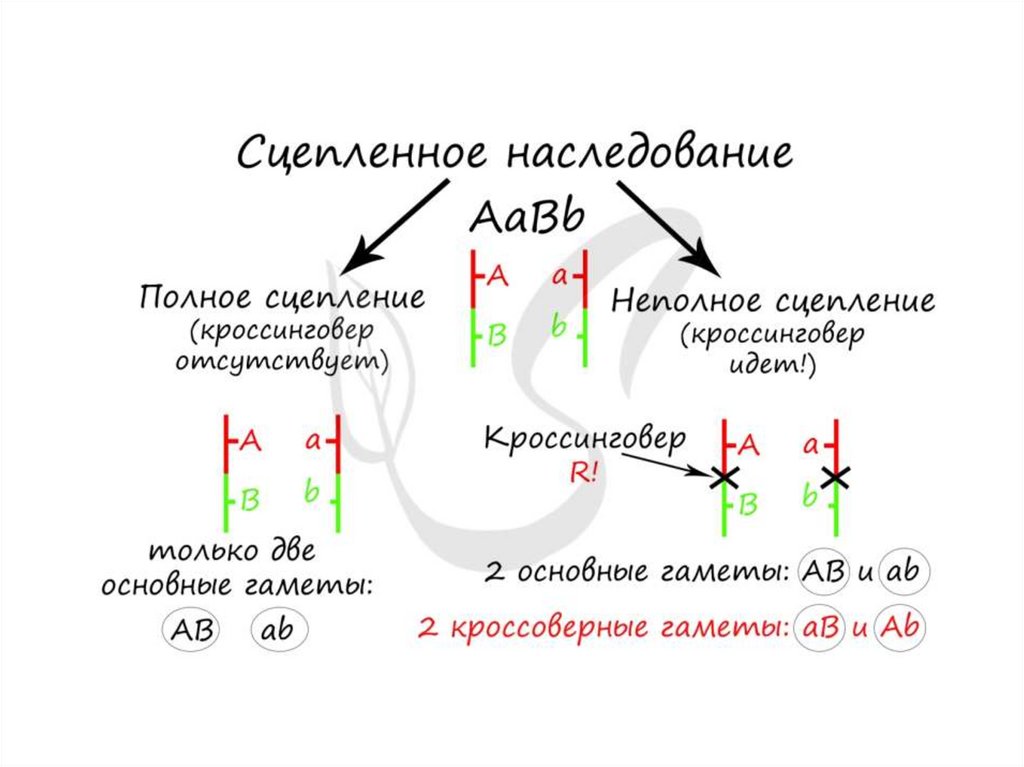 Сцепленное наследование

AaBb

A a
B b

Полное сцепление
(кроссинговер отсутствует)

A a
B b

только две основные гаметы:

AB ab

Неполное сцепление
(кроссинговер идет!)

Кроссинговер
R!

A a
B b

2 основные гаметы: AB и ab

2 кроссоверные гаметы: aB и Ab